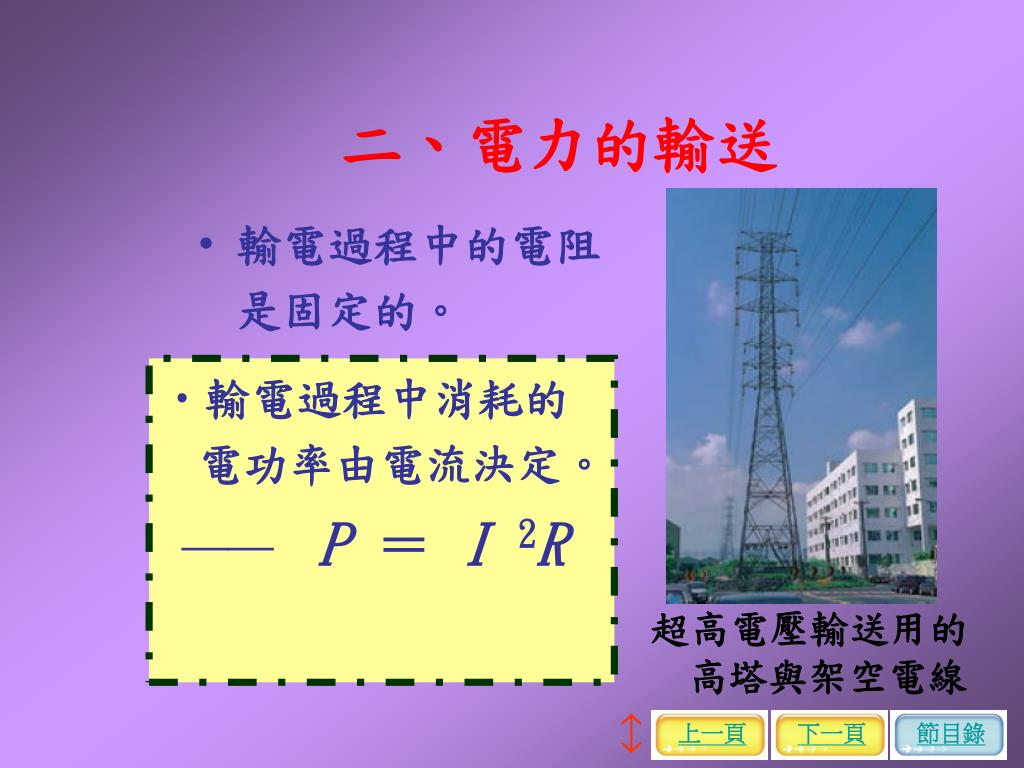 二、電力的輸送

• 輸電過程中的電阻是固定的。

• 輸電過程中消耗的電功率由電流決定。

—— $P = I^2R$

超高電壓輸送用的高塔與架空電線

上一頁 下一頁 節目錄